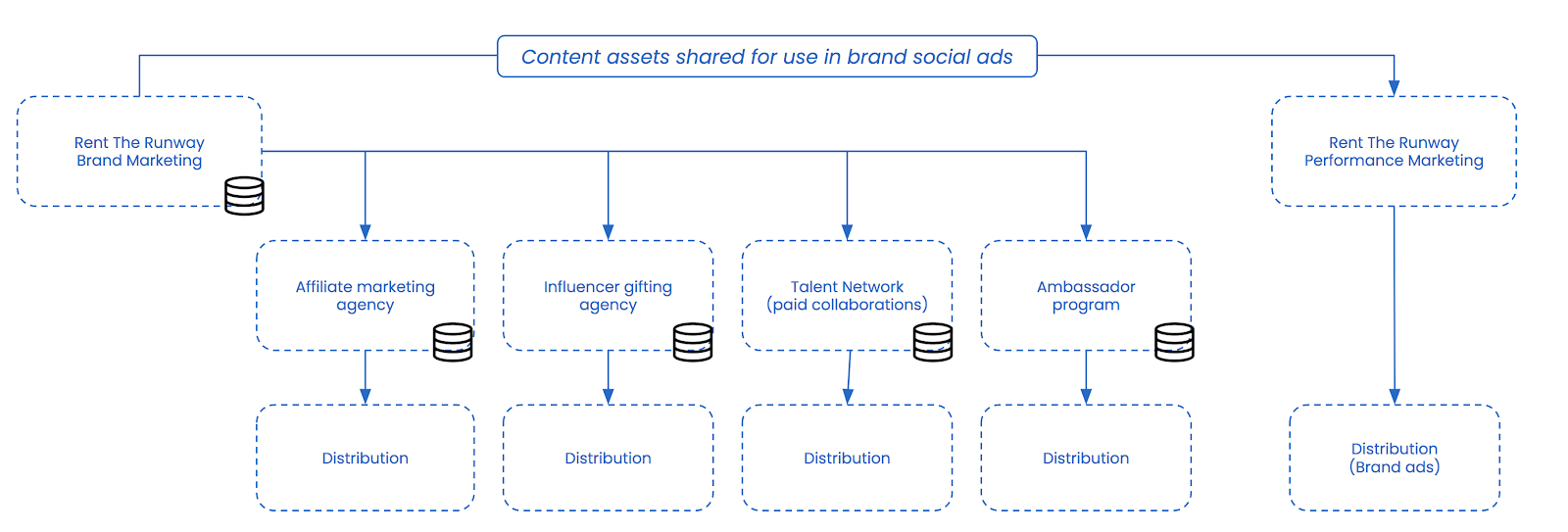 Content assets shared for use in brand social ads

Rent The Runway
Brand Marketing

Rent The Runway
Performance Marketing

Affiliate marketing
agency

Influencer gifting
agency

Talent Network
(paid collaborations)

Ambassador
program

Distribution

Distribution

Distribution

Distribution

Distribution
(Brand ads)